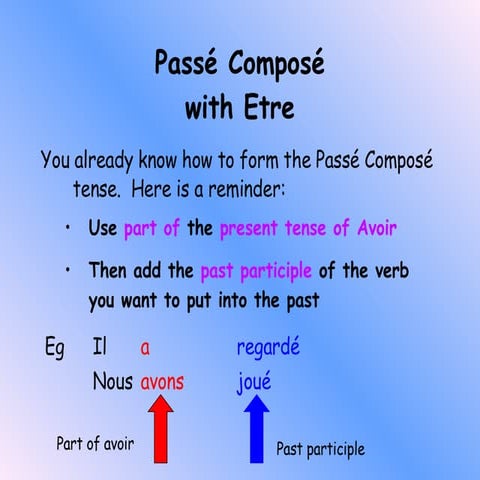 Passé Composé
with Etre

You already know how to form the Passé Composé tense. Here is a reminder:

• Use part of the present tense of Avoir

• Then add the past participle of the verb you want to put into the past

Eg Il a regardé
Nous avons joué

Part of avoir

Past participle